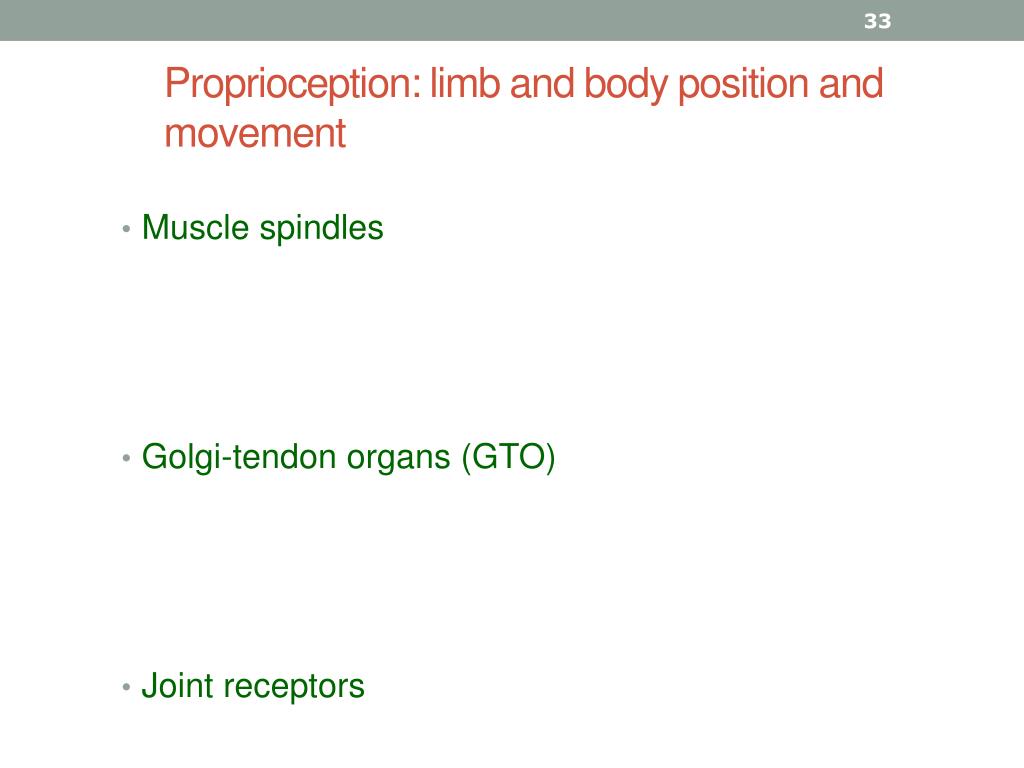 33

Proprioception: limb and body position and movement

• Muscle spindles

• Golgi-tendon organs (GTO)

• Joint receptors